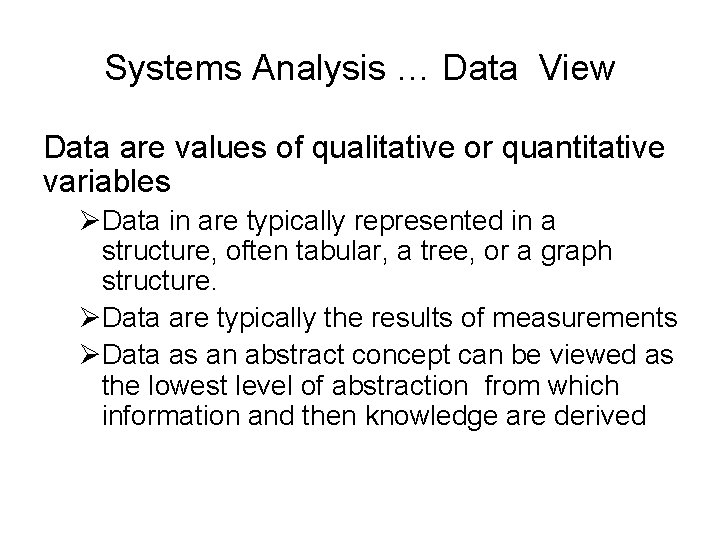 Systems Analysis … Data View

Data are values of qualitative or quantitative variables

➢Data in are typically represented in a structure, often tabular, a tree, or a graph structure.

➢Data are typically the results of measurements

➢Data as an abstract concept can be viewed as the lowest level of abstraction from which information and then knowledge are derived